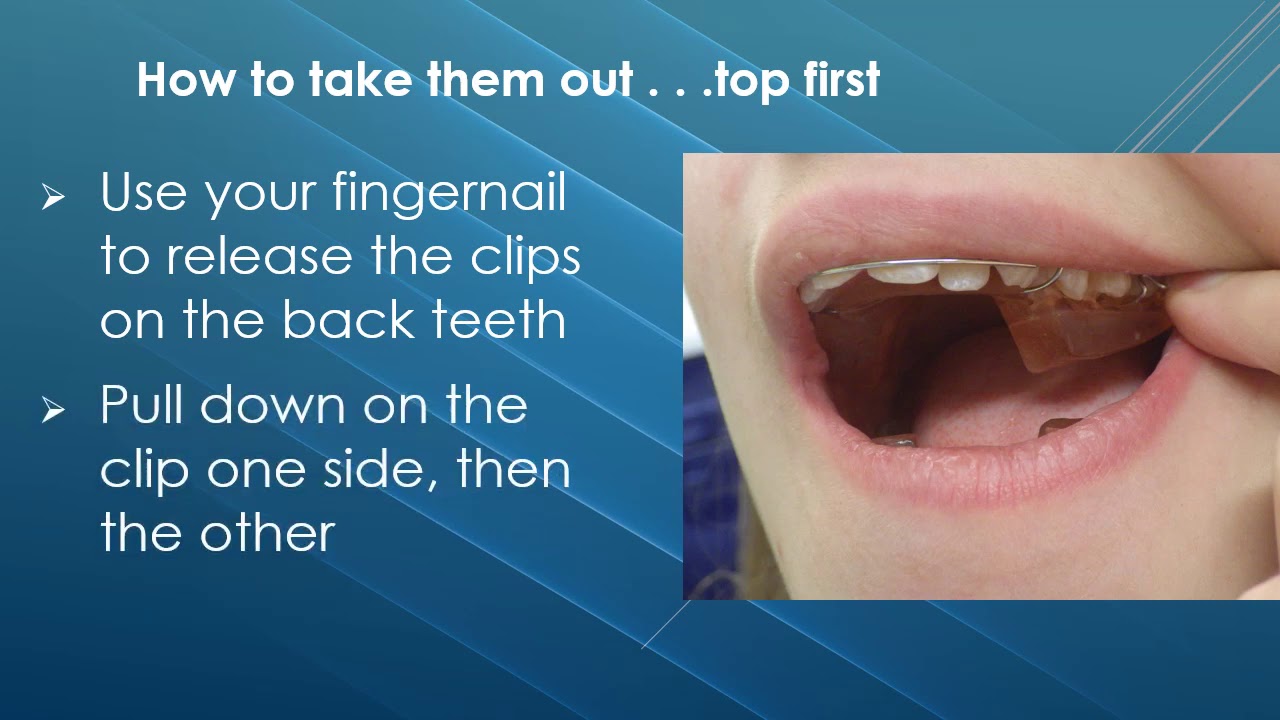 How to take them out . . .top first

➢ Use your fingernail to release the clips on the back teeth

➢ Pull down on the clip one side, then the other